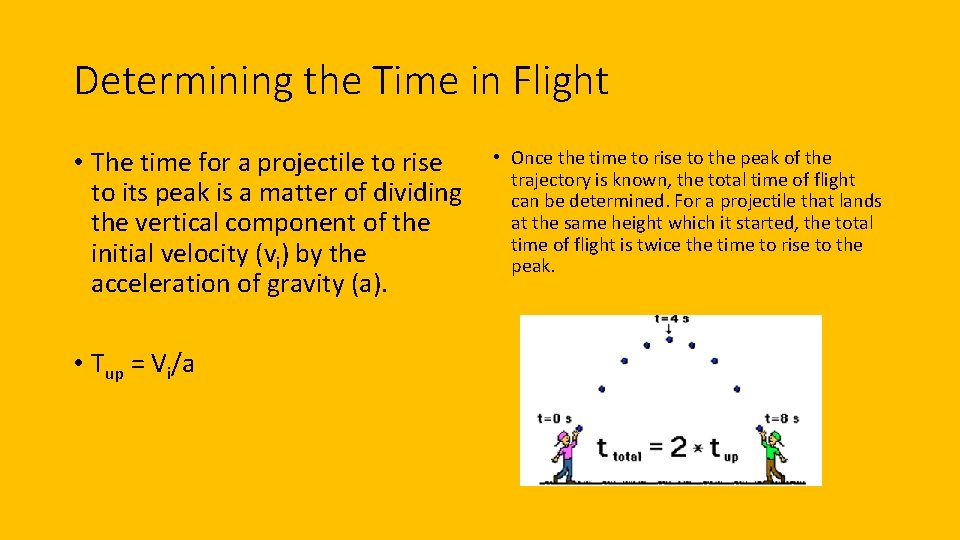 Determining the Time in Flight

• The time for a projectile to rise to its peak is a matter of dividing the vertical component of the initial velocity ($v_i$) by the acceleration of gravity (a).

• $T_{up} = V_i/a$

• Once the time to rise to the peak of the trajectory is known, the total time of flight can be determined. For a projectile that lands at the same height which it started, the total time of flight is twice the time to rise to the peak.

t=4 s

t=0 s

t=8 s

$t_{total} = 2 * t_{up}$